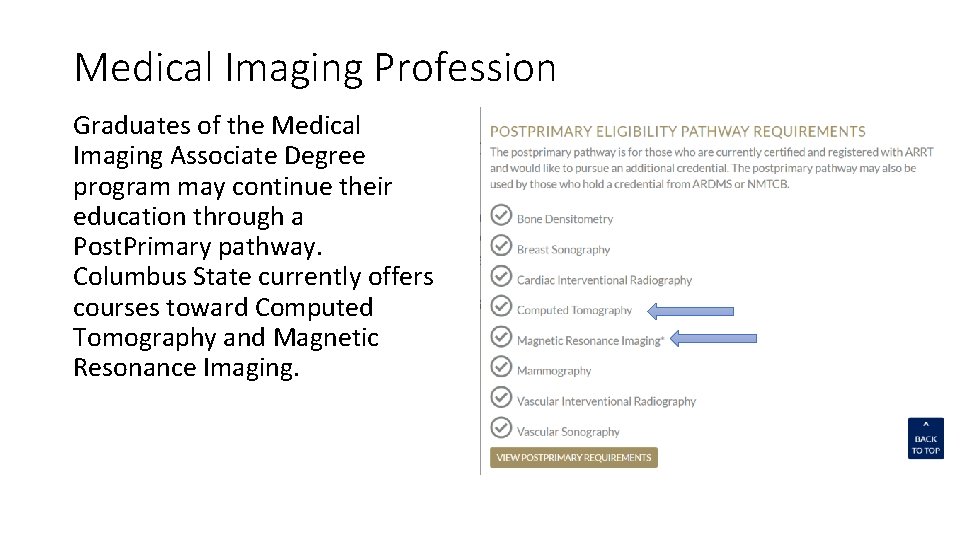 Medical Imaging Profession

Graduates of the Medical Imaging Associate Degree program may continue their education through a PostPrimary pathway. Columbus State currently offers courses toward Computed Tomography and Magnetic Resonance Imaging.

POSTPRIMARY ELIGIBILITY PATHWAY REQUIREMENTS

The postprimary pathway is for those who are currently certified and registered with ARRT and would like to pursue an additional credential. The postprimary pathway may also be used by those who hold a credential from ARDMS or NMTCB.

Bone Densitometry
Breast Sonography
Cardiac Interventional Radiography
Computed Tomography
Magnetic Resonance Imaging*
Mammography
Vascular Interventional Radiography
Vascular Sonography

VIEW POSTPRIMARY REQUIREMENTS

^
BACK TO TOP